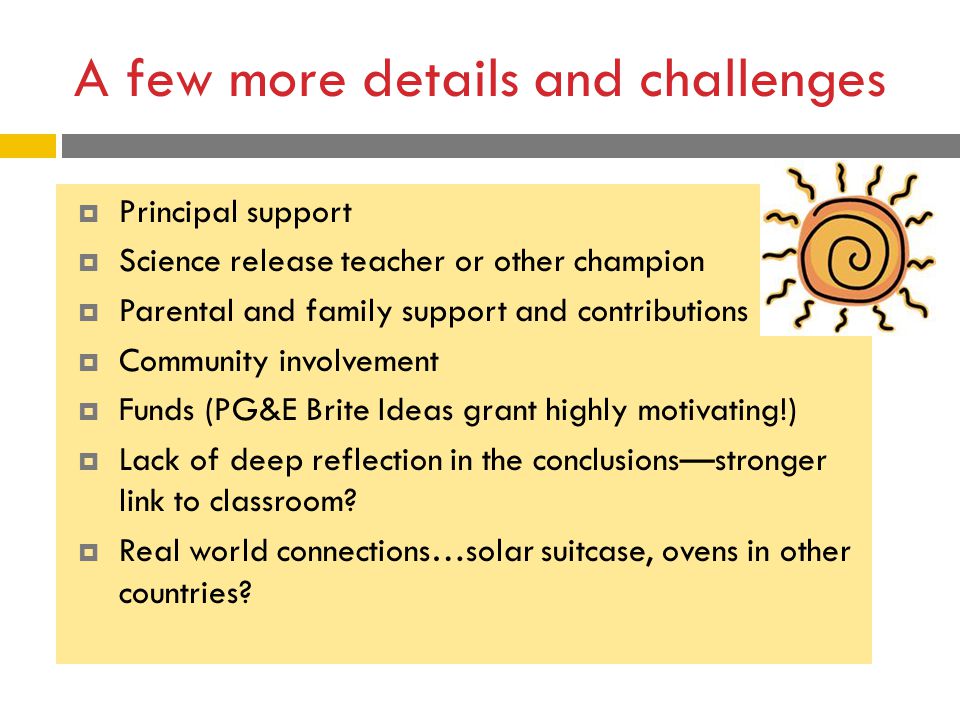 A few more details and challenges

- Principal support
- Science release teacher or other champion
- Parental and family support and contributions
- Community involvement
- Funds (PG&E Brite Ideas grant highly motivating!)
- Lack of deep reflection in the conclusions—stronger link to classroom?
- Real world connections…solar suitcase, ovens in other countries?